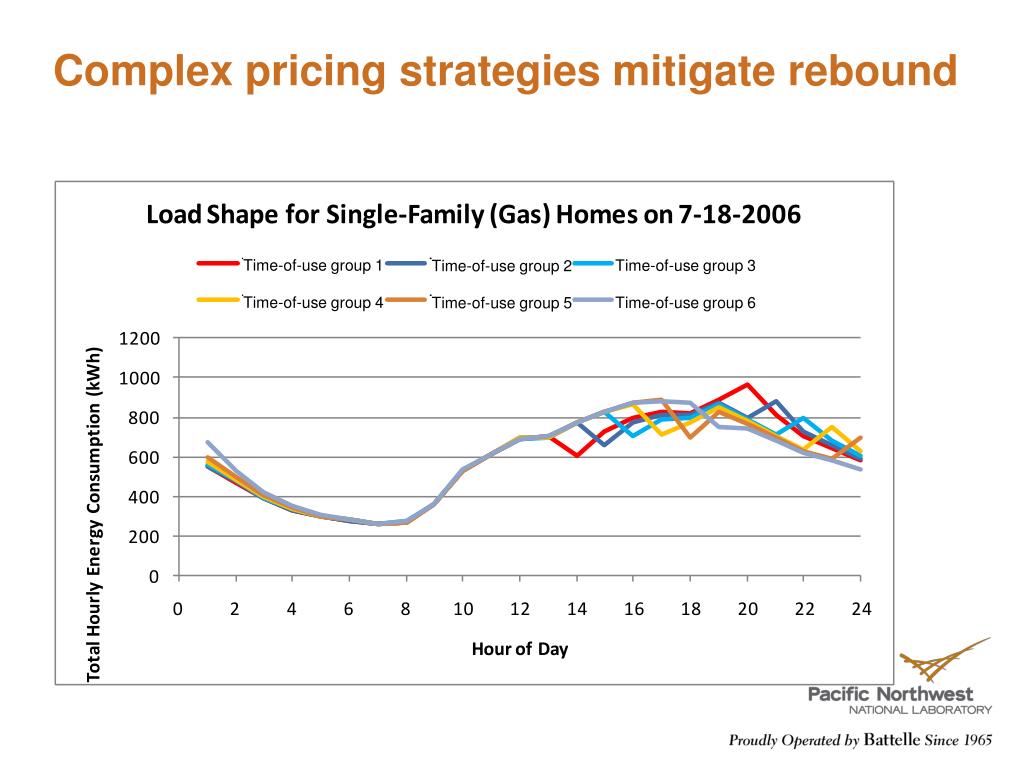 Complex pricing strategies mitigate rebound

Load Shape for Single-Family (Gas) Homes on 7-18-2006

Time-of-use group 1
Time-of-use group 2
Time-of-use group 3
Time-of-use group 4
Time-of-use group 5
Time-of-use group 6

Total Hourly Energy Consumption (kWh)

1200
1000
800
600
400
200
0

0 2 4 6 8 10 12 14 16 18 20 22 24

Hour of Day

Pacific Northwest
NATIONAL LABORATORY

Proudly Operated by Battelle Since 1965